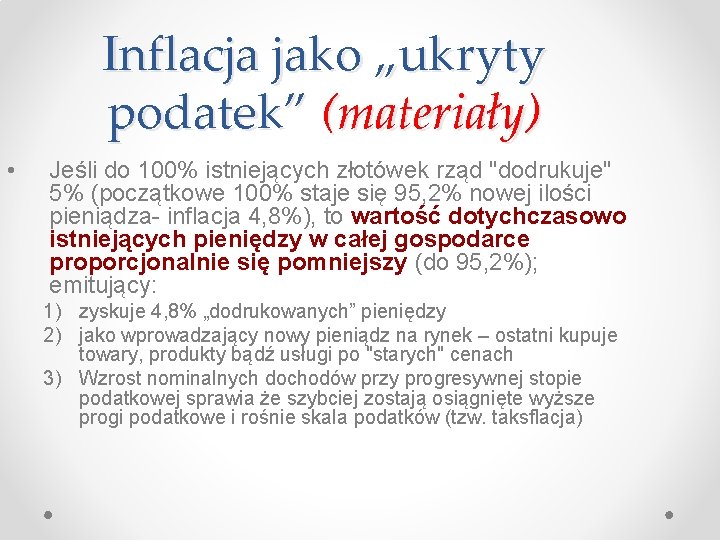 Inflacja jako „ukryty podatek” (materiały)

• Jeśli do 100% istniejących złotówek rząd "dodrukuje" 5% (początkowe 100% staje się 95,2% nowej ilości pieniądza- inflacja 4,8%), to wartość dotychczasowo istniejących pieniędzy w całej gospodarce proporcjonalnie się pomniejszy (do 95,2%); emitujący:

1) zyskuje 4,8% „dodrukowanych” pieniędzy
2) jako wprowadzający nowy pieniądz na rynek – ostatni kupuje towary, produkty bądź usługi po "starych" cenach
3) Wzrost nominalnych dochodów przy progresywnej stopie podatkowej sprawia że szybciej zostają osiągnięte wyższe progi podatkowe i rośnie skala podatków (tzw. taksflacja)